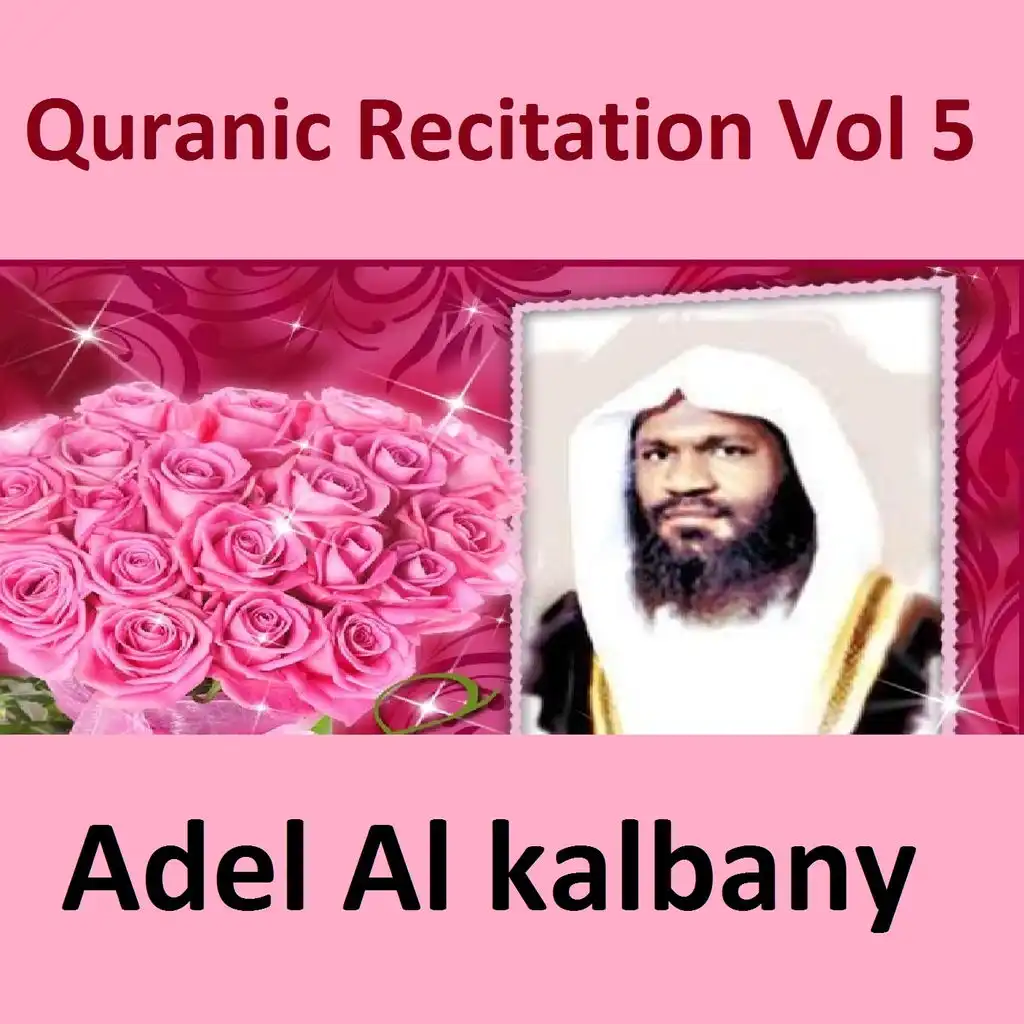 Quranic Recitation Vol 5

Adel Al kalbany